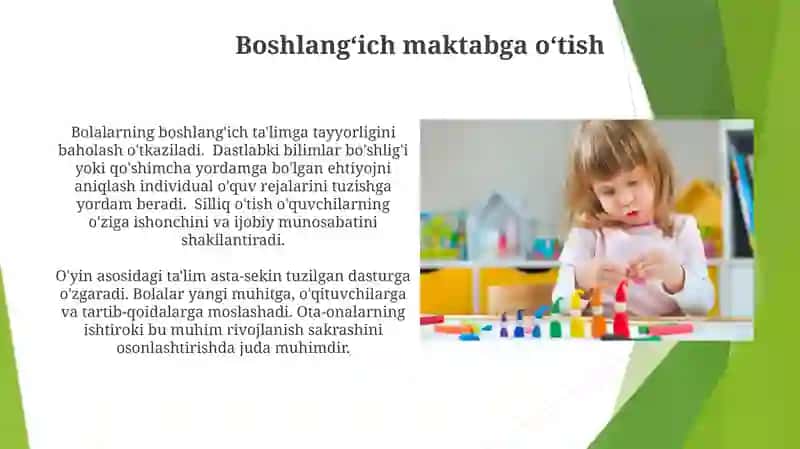 Boshlang‘ich maktabga o‘tish

Bolalarning boshlang'ich ta'limga tayyorligini baholash o'tkaziladi. Dastlabki bilimlar bo'shlig'i yoki qo'shimcha yordamga bo'lgan ehtiyojni aniqlash individual o'quv rejalarini tuzishga yordam beradi. Silliq o'tish o'quvchilarning o'ziga ishonchini va ijobiy munosabatini shakllantiradi.

O'yin asosidagi ta'lim asta-sekin tuzilgan dasturga o'zgaradi. Bolalar yangi muhitga, o'qituvchilarga va tartib-qoidalarga moslashadi. Ota-onalarning ishtiroki bu muhim rivojlanish sakrashini osonlashtirishda juda muhimdir.